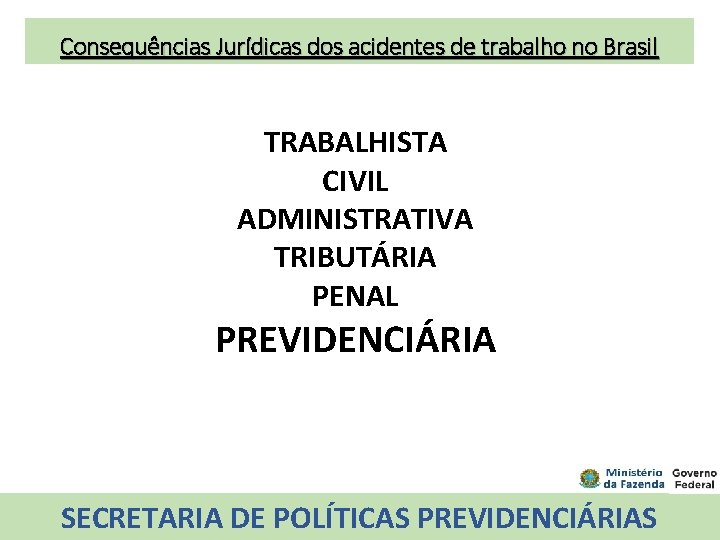 Consequências Jurídicas dos acidentes de trabalho no Brasil

TRABALHISTA
CIVIL
ADMINISTRATIVA
TRIBUTÁRIA
PENAL
PREVIDENCIÁRIA

Ministério da Fazenda
Governo Federal

SECRETARIA DE POLÍTICAS PREVIDENCIÁRIAS